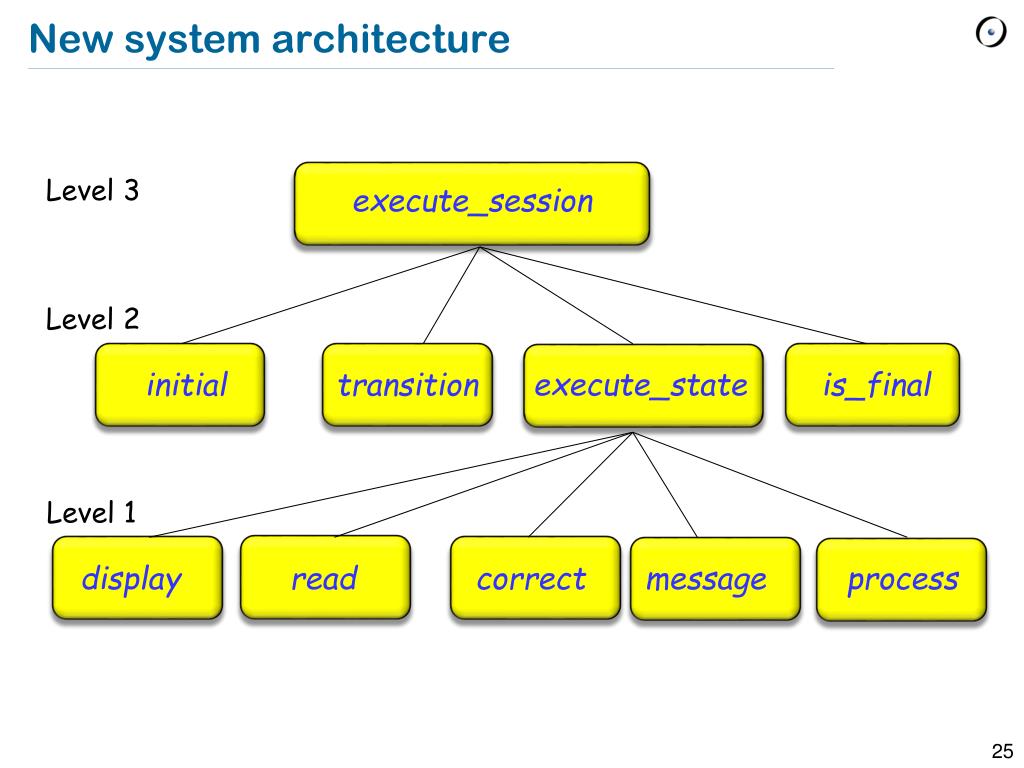 New system architecture

Level 3

execute_session

Level 2

initial

transition

execute_state

is_final

Level 1

display

read

correct

message

process

25